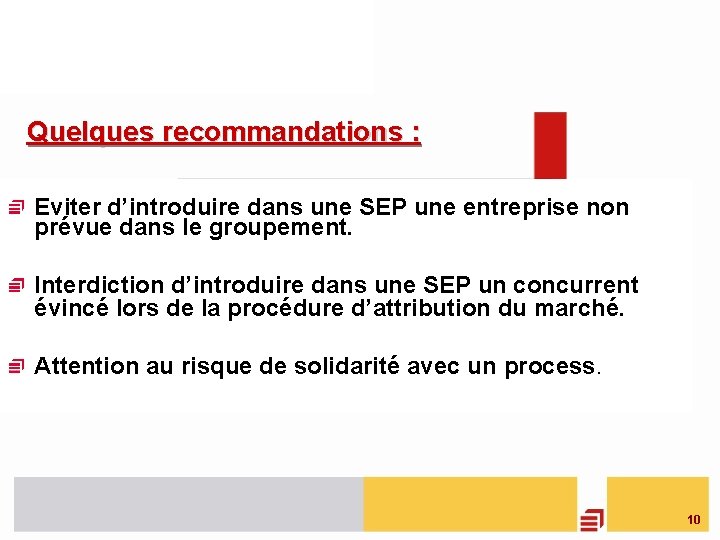 Quelques recommandations :

Eviter d’introduire dans une SEP une entreprise non prévue dans le groupement.

Interdiction d’introduire dans une SEP un concurrent évincé lors de la procédure d’attribution du marché.

Attention au risque de solidarité avec un process.

10